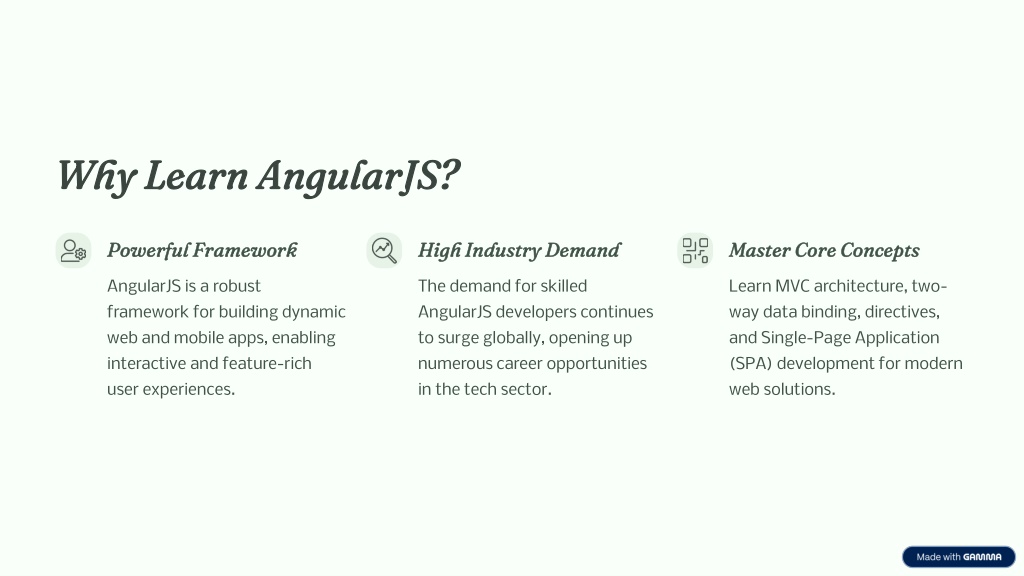 Why Learn AngularJS?

Powerful Framework

AngularJS is a robust framework for building dynamic web and mobile apps, enabling interactive and feature-rich user experiences.

High Industry Demand

The demand for skilled AngularJS developers continues to surge globally, opening up numerous career opportunities in the tech sector.

Master Core Concepts

Learn MVC architecture, two-way data binding, directives, and Single-Page Application (SPA) development for modern web solutions.

Made with GAMMA